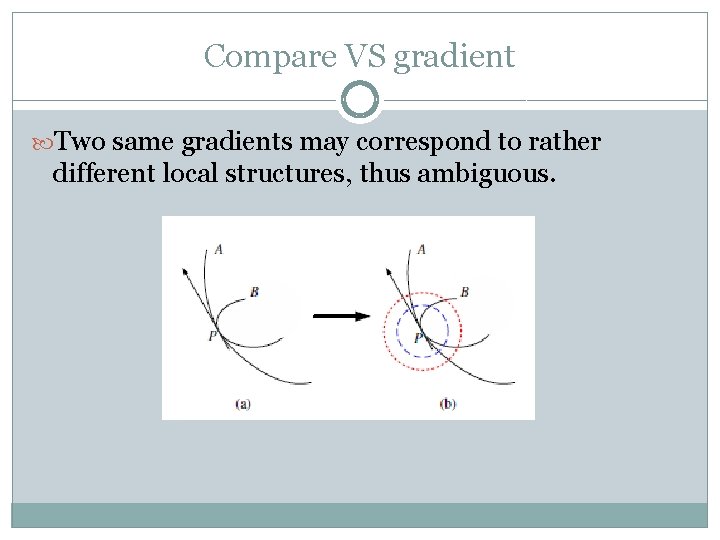 Compare VS gradient

Two same gradients may correspond to rather different local structures, thus ambiguous.

A
B
P
(a)

A
B
P
(b)